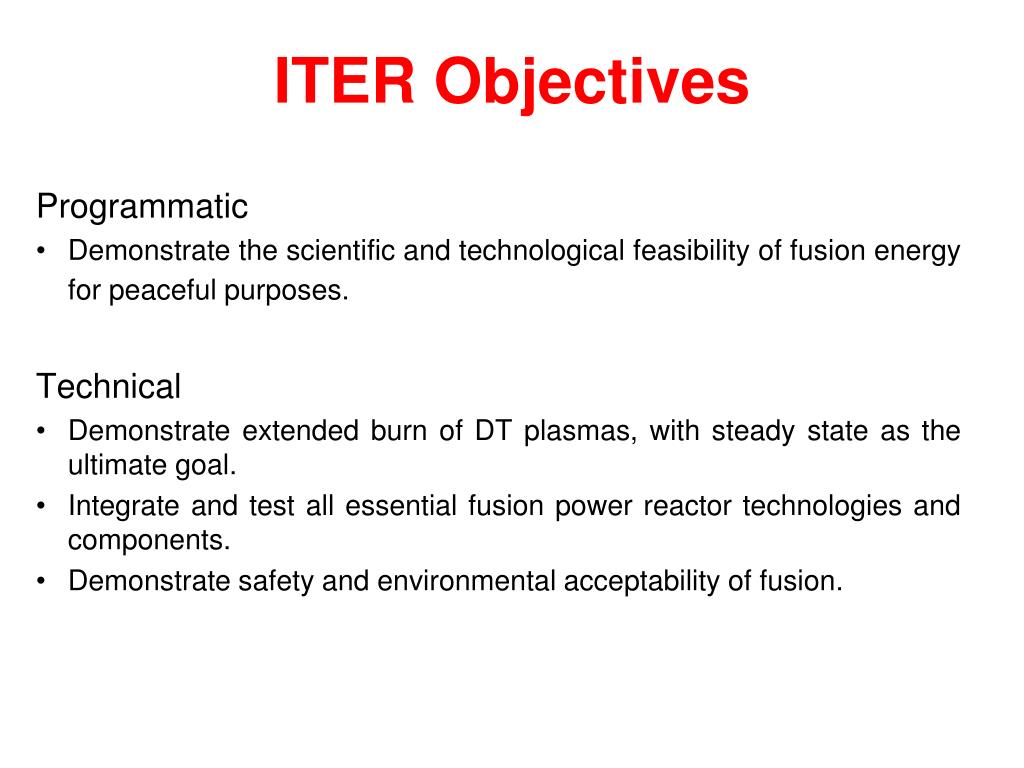 ITER Objectives

Programmatic

• Demonstrate the scientific and technological feasibility of fusion energy for peaceful purposes.

Technical

• Demonstrate extended burn of DT plasmas, with steady state as the ultimate goal.
• Integrate and test all essential fusion power reactor technologies and components.
• Demonstrate safety and environmental acceptability of fusion.